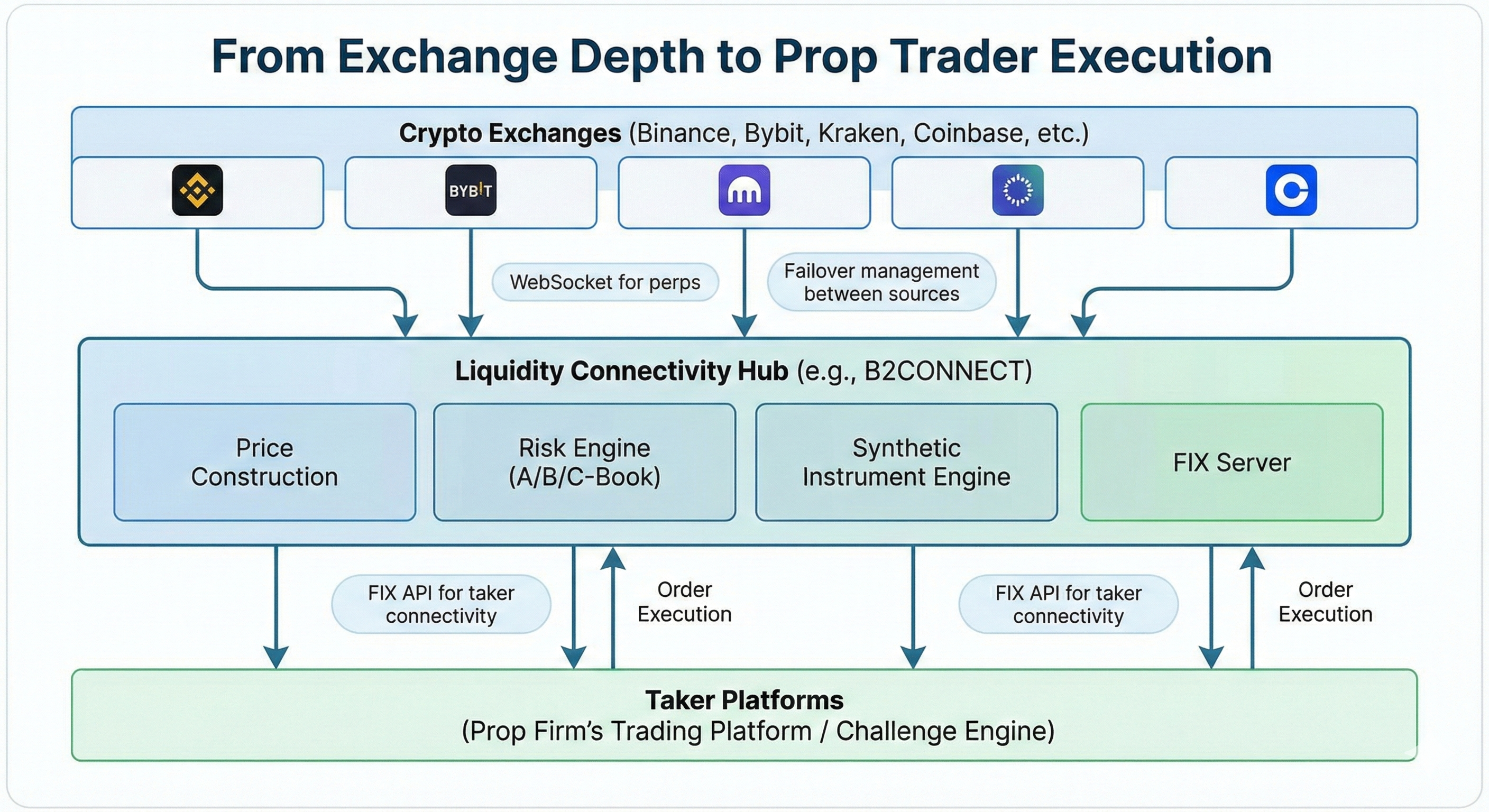 From Exchange Depth to Prop Trader Execution

Crypto Exchanges (Binance, Bybit, Kraken, Coinbase, etc.)

BYBIT

WebSocket for perps

Failover management between sources

Liquidity Connectivity Hub (e.g., B2CONNECT)

Price Construction

Risk Engine (A/B/C-Book)

Synthetic Instrument Engine

FIX Server

FIX API for taker connectivity

Order Execution

FIX API for taker connectivity

Order Execution

Taker Platforms
(Prop Firm's Trading Platform / Challenge Engine)